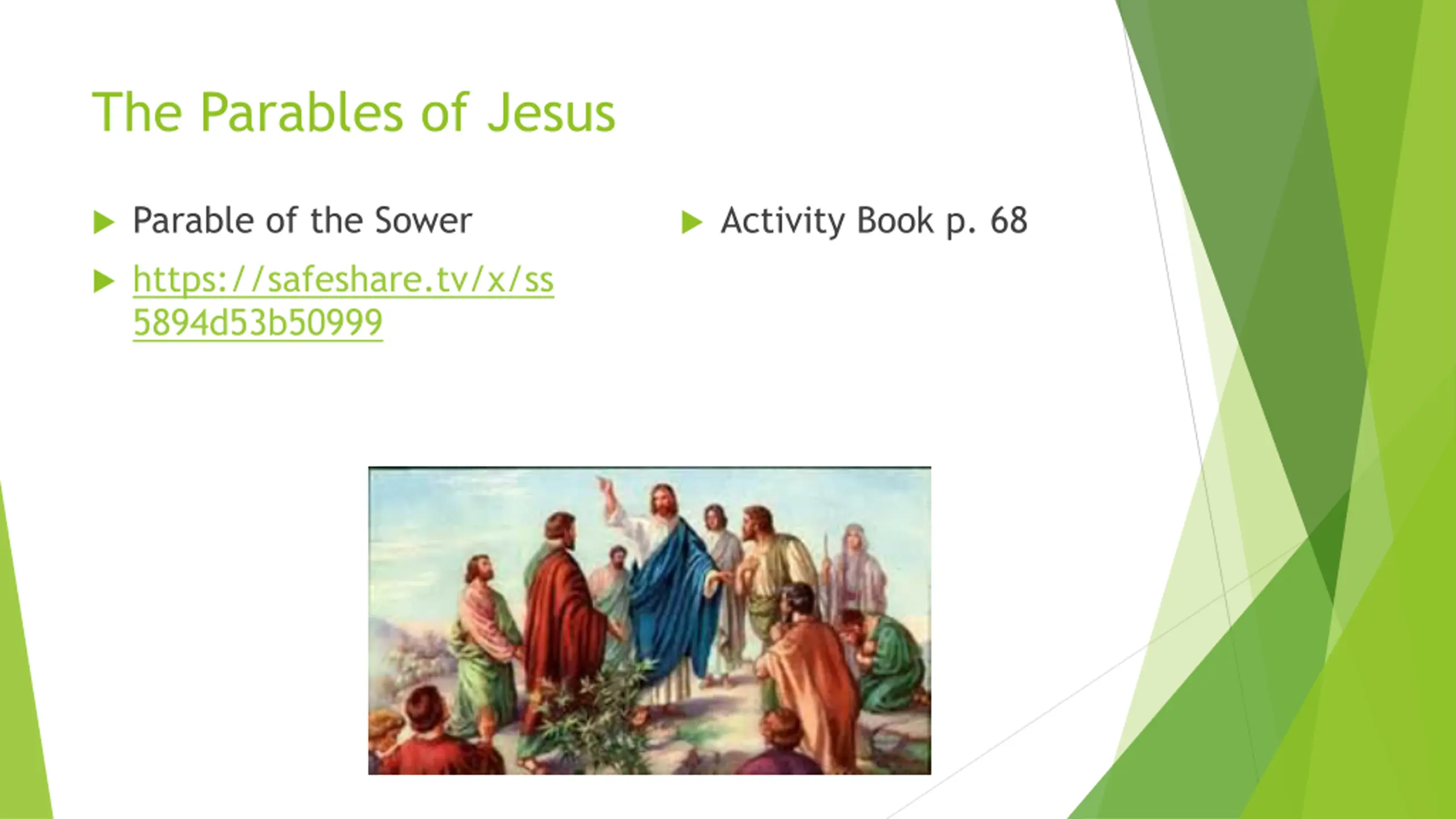 The Parables of Jesus

Parable of the Sower

https://safeshare.tv/x/ss5894d53b50999

Activity Book p. 68